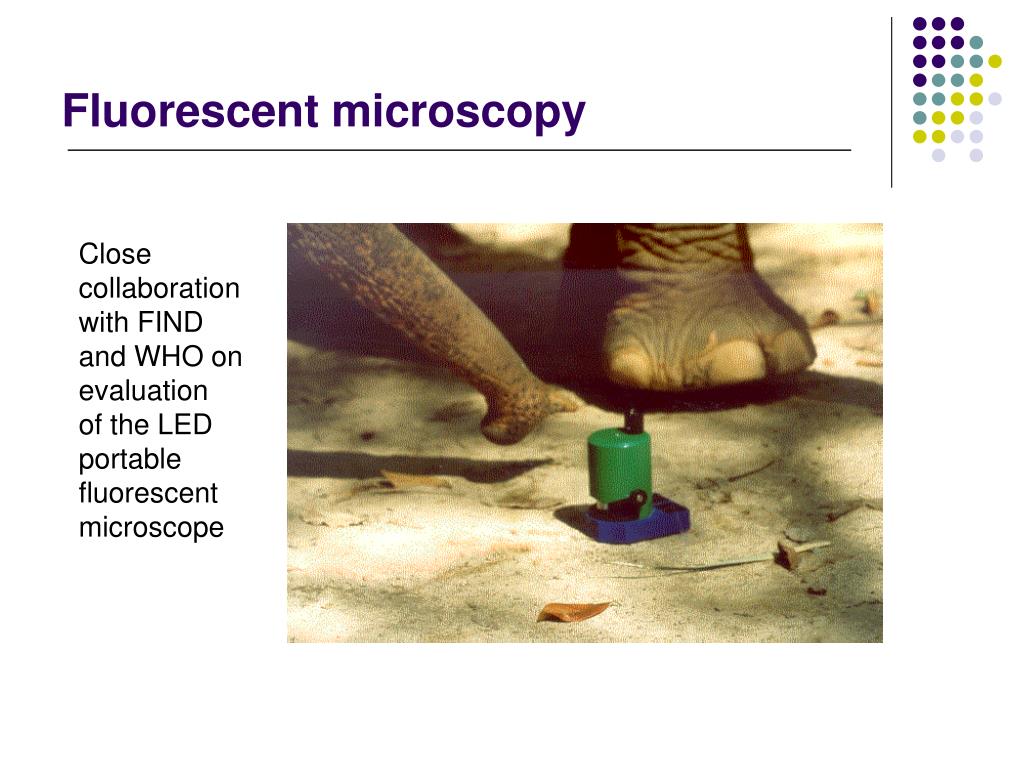 Fluorescent microscopy

Close collaboration with FIND and WHO on evaluation of the LED portable fluorescent microscope